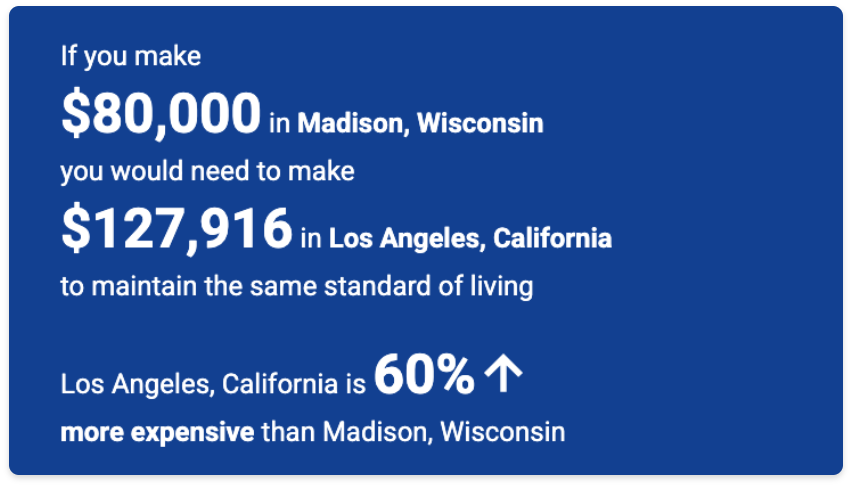 If you make
\$80,000 in Madison, Wisconsin
you would need to make
\$127,916 in Los Angeles, California
to maintain the same standard of living

Los Angeles, California is 60% ↑
more expensive than Madison, Wisconsin